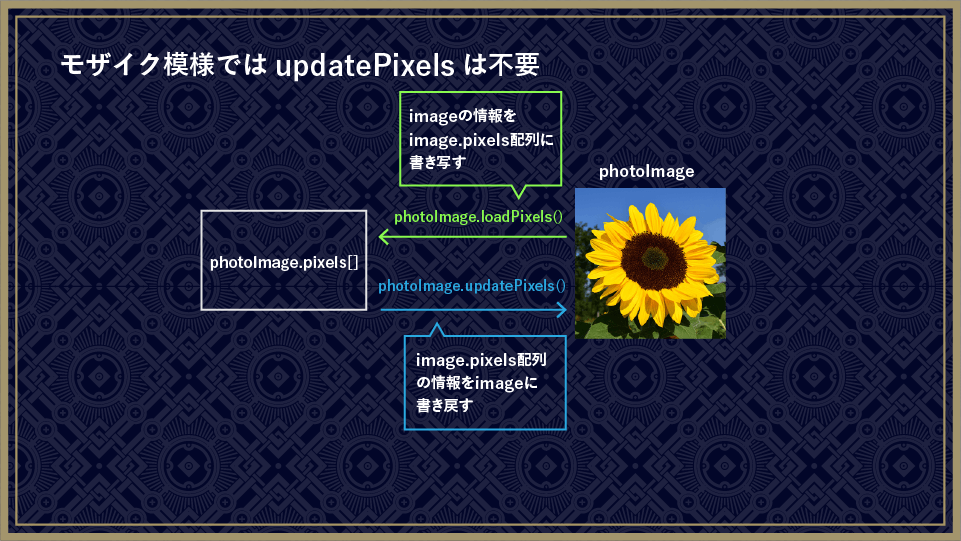 モザイク模様では updatePixels は不要

imageの情報を
image.pixels配列に
書き写す

photoImage

photoImage.loadPixels()

photoImage.pixels[]

photoImage.updatePixels()

image.pixels配列
の情報をimageに
書き戻す